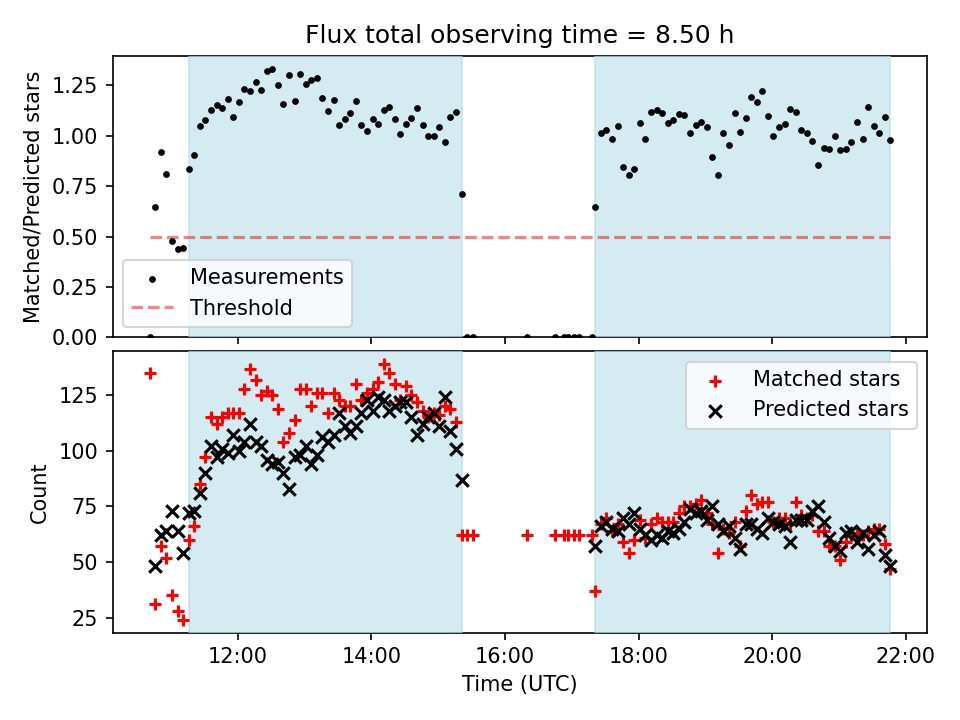 Flux total observing time = 8.50 h

Matched/Predicted stars

1.25
1.00
0.75
0.50
0.25
0.00

Measurements
Threshold

Count

125
100
75
50
25

Matched stars
Predicted stars

12:00
14:00
16:00
18:00
20:00
22:00

Time (UTC)